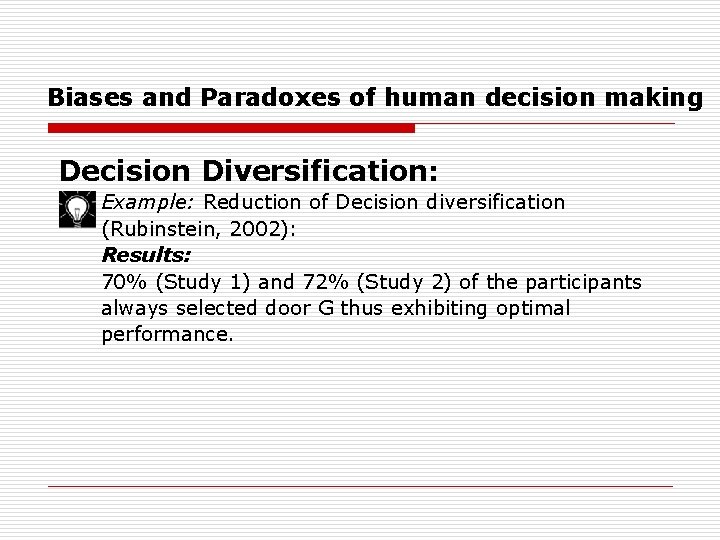 Biases and Paradoxes of human decision making

Decision Diversification:

Example: Reduction of Decision diversification (Rubinstein, 2002):
Results:
70% (Study 1) and 72% (Study 2) of the participants always selected door G thus exhibiting optimal performance.